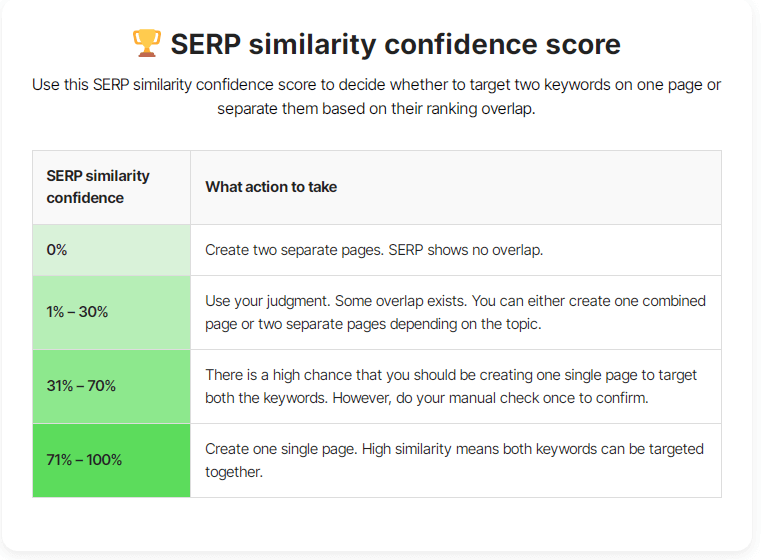 🏆 SERP similarity confidence score

Use this SERP similarity confidence score to decide whether to target two keywords on one page or separate them based on their ranking overlap.

| SERP similarity confidence | What action to take |
|---|---|
| 0% | Create two separate pages. SERP shows no overlap. |
| 1% – 30% | Use your judgment. Some overlap exists. You can either create one combined page or two separate pages depending on the topic. |
| 31% – 70% | There is a high chance that you should be creating one single page to target both the keywords. However, do your manual check once to confirm. |
| 71% – 100% | Create one single page. High similarity means both keywords can be targeted together. |